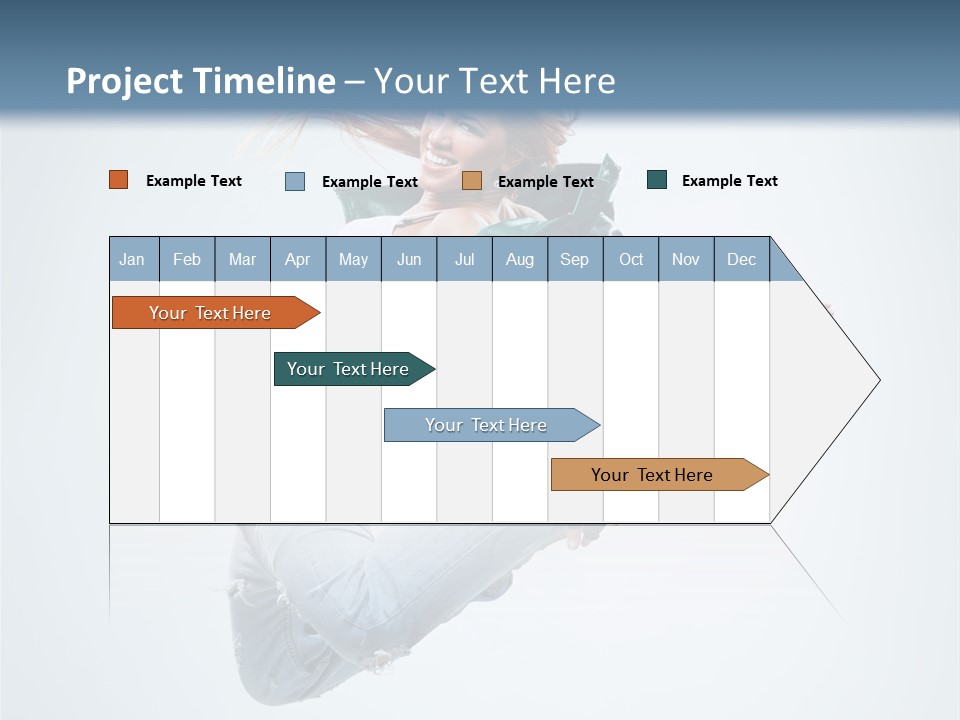 Project Timeline – Your Text Here

Example Text
Example Text
Example Text
Example Text

Jan Feb Mar Apr May Jun Jul Aug Sep Oct Nov Dec

Your Text Here

Your Text Here

Your Text Here

Your Text Here